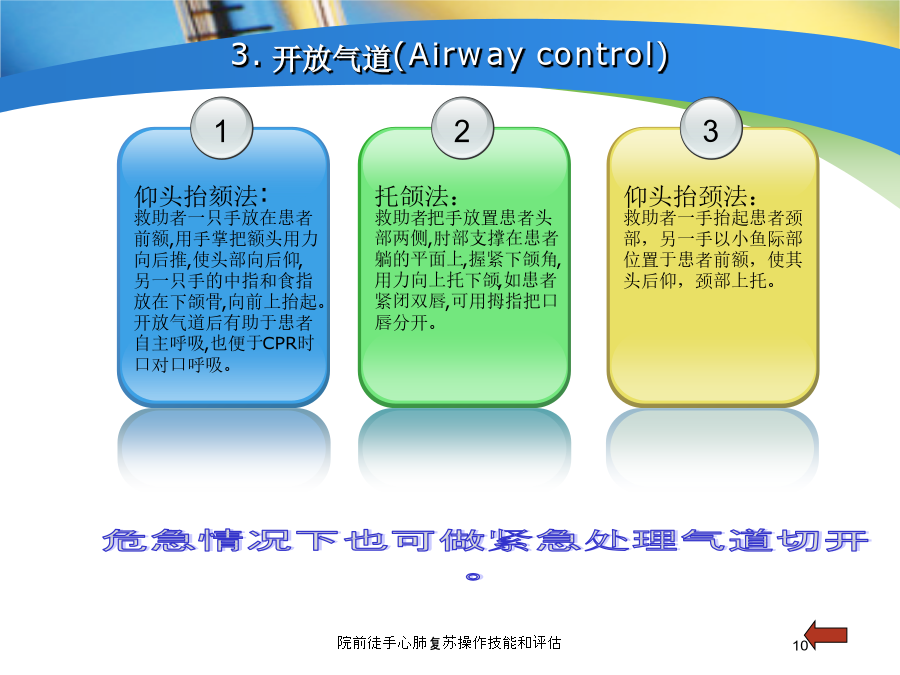 3. 开放气道(Airway control)

1

仰头抬颏法：
救助者一只手放在患者前额,用手掌把额头用力向后推,使头部向后仰,另一只手的中指和食指放在下颌骨,向前上抬起。开放气道后有助于患者自主呼吸,也便于CPR时口对口呼吸。

2

托颌法：
救助者把手放置患者头部两侧,肘部支撑在患者躺的平面上,握紧下颌角,用力向上托下颌,如患者紧闭双唇,可用拇指把口唇分开。

3

仰头抬颈法：
救助者一手抬起患者颈部，另一手以小鱼际部位置于患者前额，使其头后仰，颈部上托。

危急情况下也可做紧急处理气道切开。

院前徒手心肺复苏操作技能和评估

10